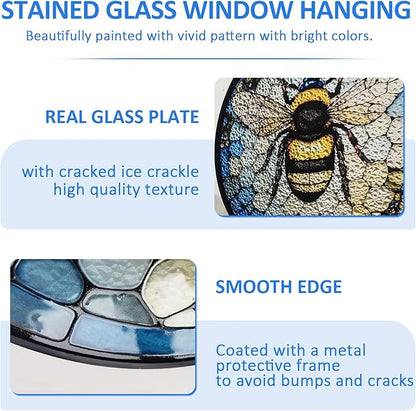 STAINED GLASS WINDOW HANGING
Beautifully painted with vivid pattern with bright colors.

REAL GLASS PLATE

with cracked ice crackle
high quality texture

SMOOTH EDGE

Coated with a metal
protective frame
to avoid bumps and cracks